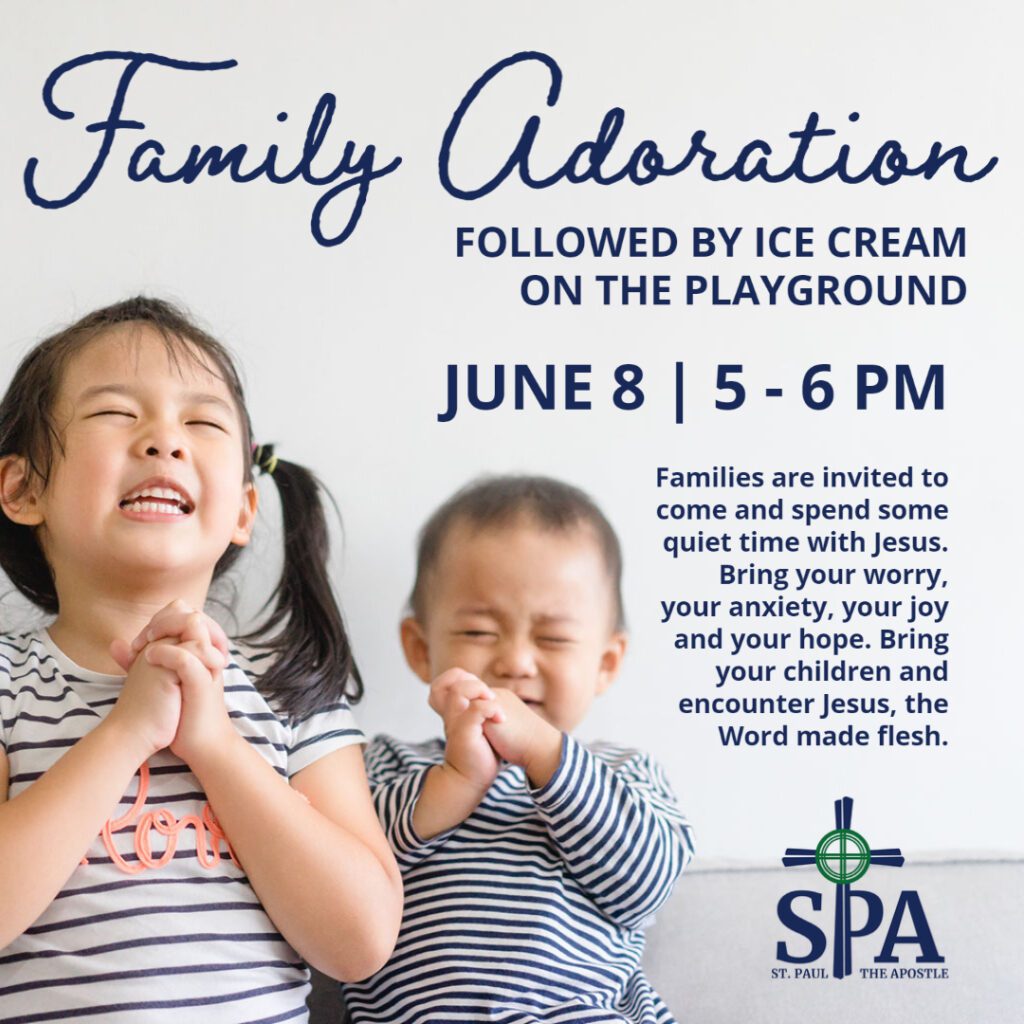 Family Adoration

FOLLOWED BY ICE CREAM ON THE PLAYGROUND

JUNE 8 | 5 - 6 PM

Families are invited to come and spend some quiet time with Jesus. Bring your worry, your anxiety, your joy and your hope. Bring your children and encounter Jesus, the Word made flesh.

SPA
ST. PAUL THE APOSTLE